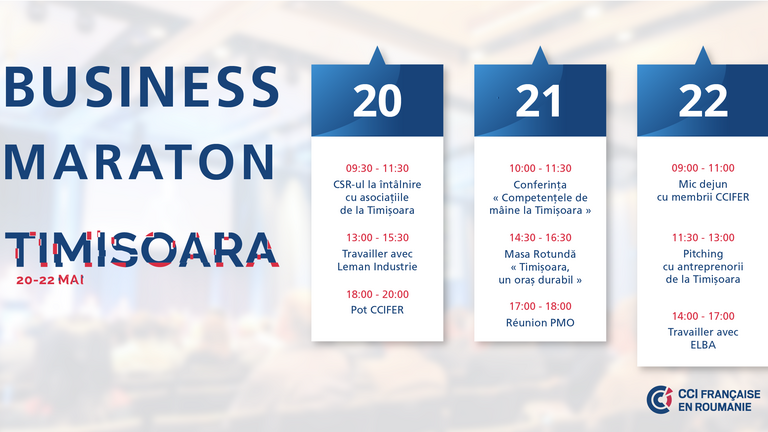 BUSINESS MARATON

TIMIȘOARA
20-22 MAI

20

09:30 - 11:30
CSR-ul la întâlnire cu asociațiile de la Timișoara

13:00 - 15:30
Travailler avec Leman Industrie

18:00 - 20:00
Pot CCIFER

21

10:00 - 11:30
Conferința « Competențele de mâine la Timișoara »

14:30 - 16:30
Masa Rotundă « Timișoara, un oraș durabil »

17:00 - 18:00
Réunion PMO

22

09:00 - 11:00
Mic dejun cu membrii CCIFER

11:30 - 13:00
Pitching cu antreprenorii de la Timișoara

14:00 - 17:00
Travailler avec ELBA

CCI FRANÇAISE EN ROUMANIE